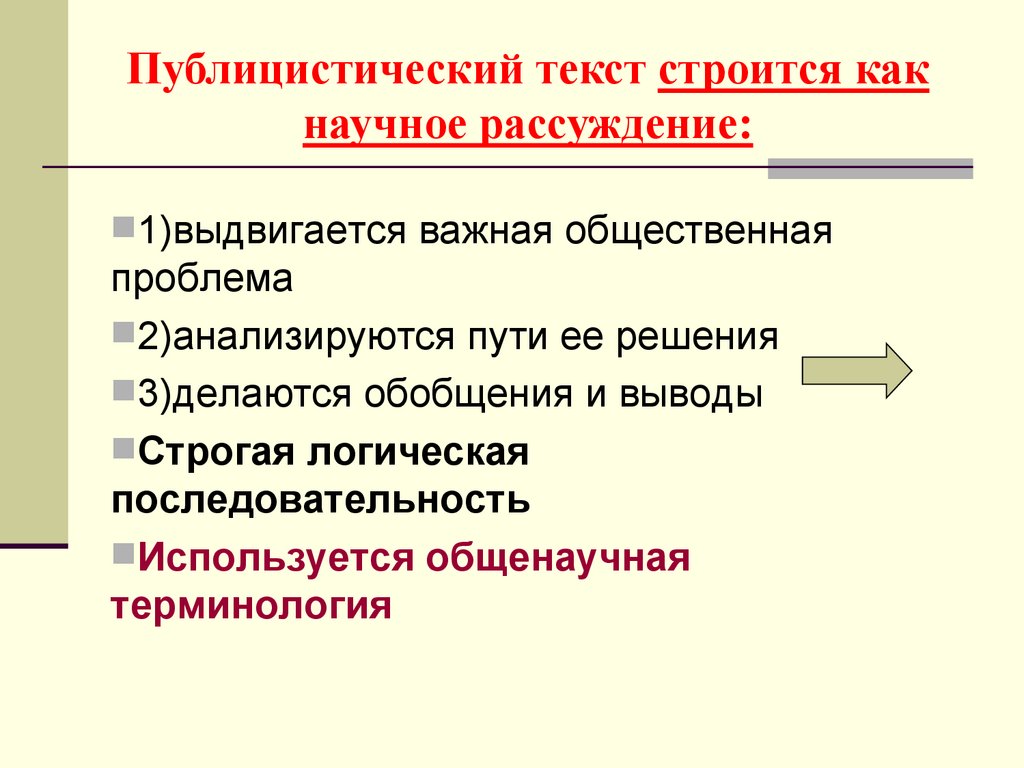 Публицистический текст строится как научное рассуждение:

1)выдвигается важная общественная проблема

2)анализируются пути ее решения

3)делаются обобщения и выводы

Строгая логическая последовательность

Используется общенаучная терминология